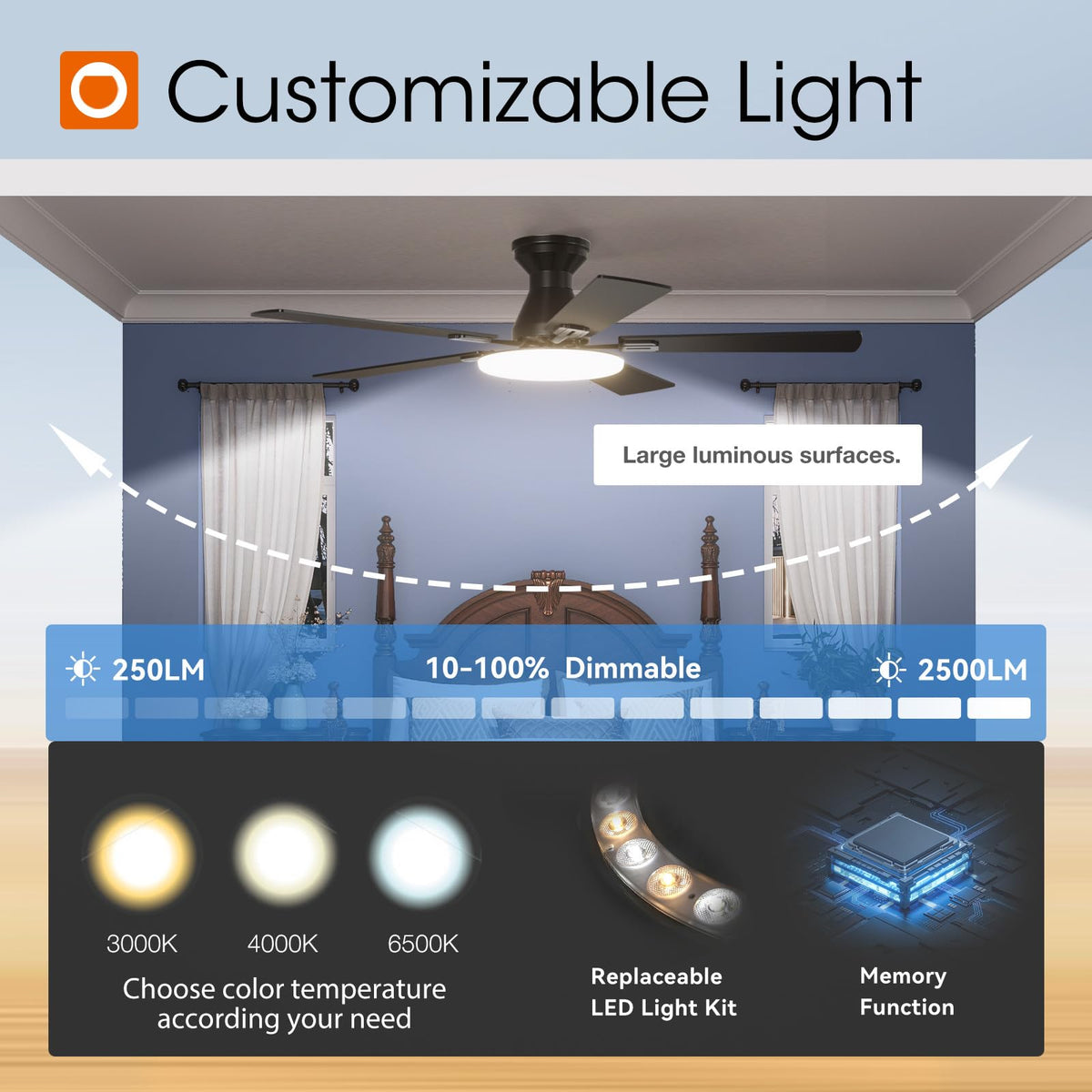 Customizable Light

Large luminous surfaces.

250LM 10-100% Dimmable 2500LM

3000K 4000K 6500K

Choose color temperature according your need

Replaceable LED Light Kit

Memory Function